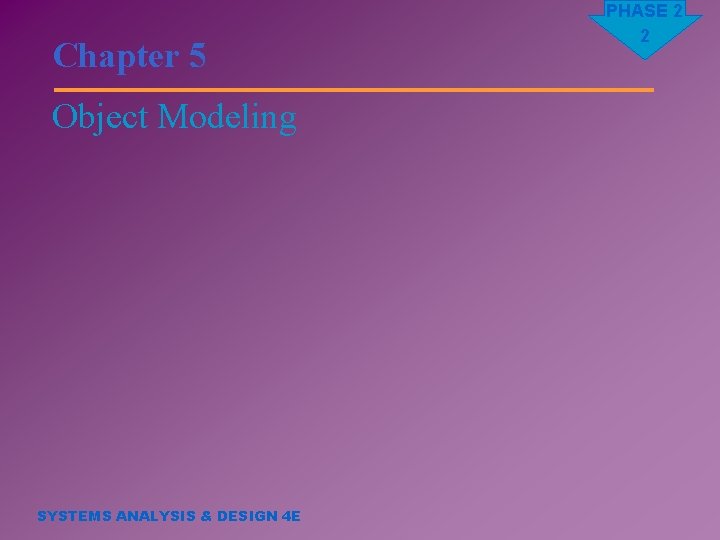 PHASE 2
2

Chapter 5

Object Modeling

SYSTEMS ANALYSIS & DESIGN 4E